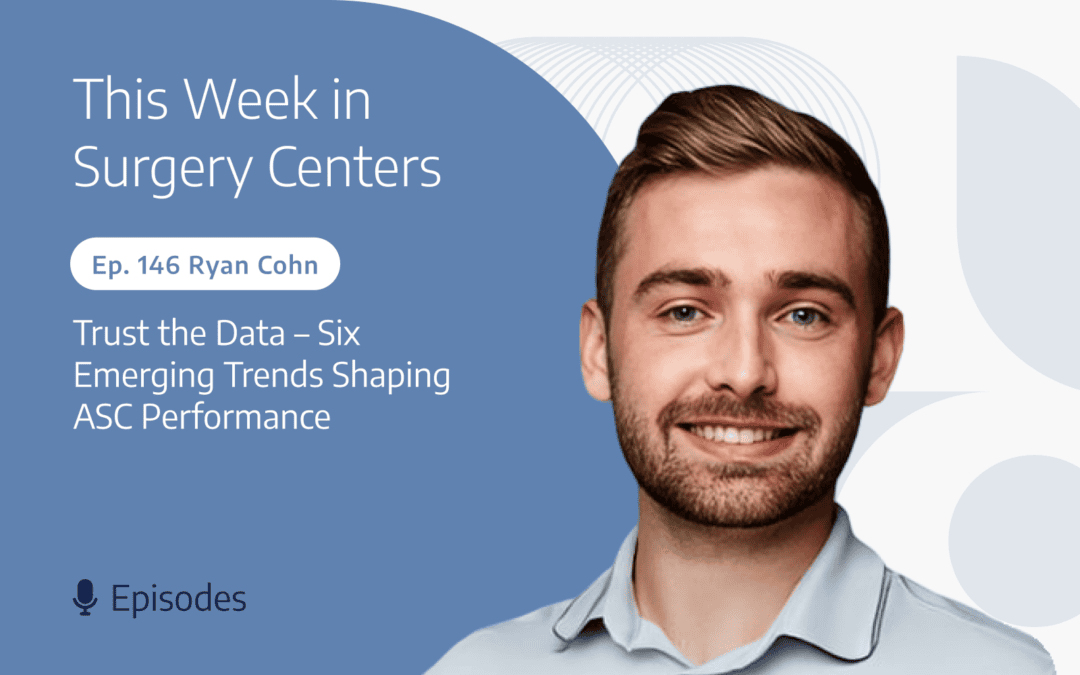 This Week in Surgery Centers

Ep. 146 Ryan Cohn

Trust the Data – Six Emerging Trends Shaping ASC Performance

Episodes